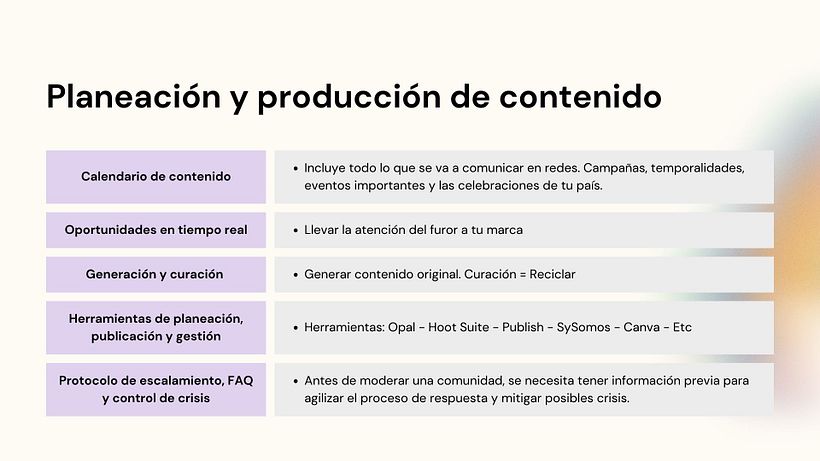 Planeación y producción de contenido

| Calendario de contenido | • Incluye todo lo que se va a comunicar en redes. Campañas, temporalidades, eventos importantes y las celebraciones de tu país. |
|---|---|
| Oportunidades en tiempo real | • Llevar la atención del furor a tu marca |
| Generación y curación | • Generar contenido original. Curación = Reciclar |
| Herramientas de planeación, publicación y gestión | • Herramientas: Opal - Hoot Suite - Publish - SySomos - Canva - Etc |
| Protocolo de escalamiento, FAQ y control de crisis | • Antes de moderar una comunidad, se necesita tener información previa para agilizar el proceso de respuesta y mitigar posibles crisis. |